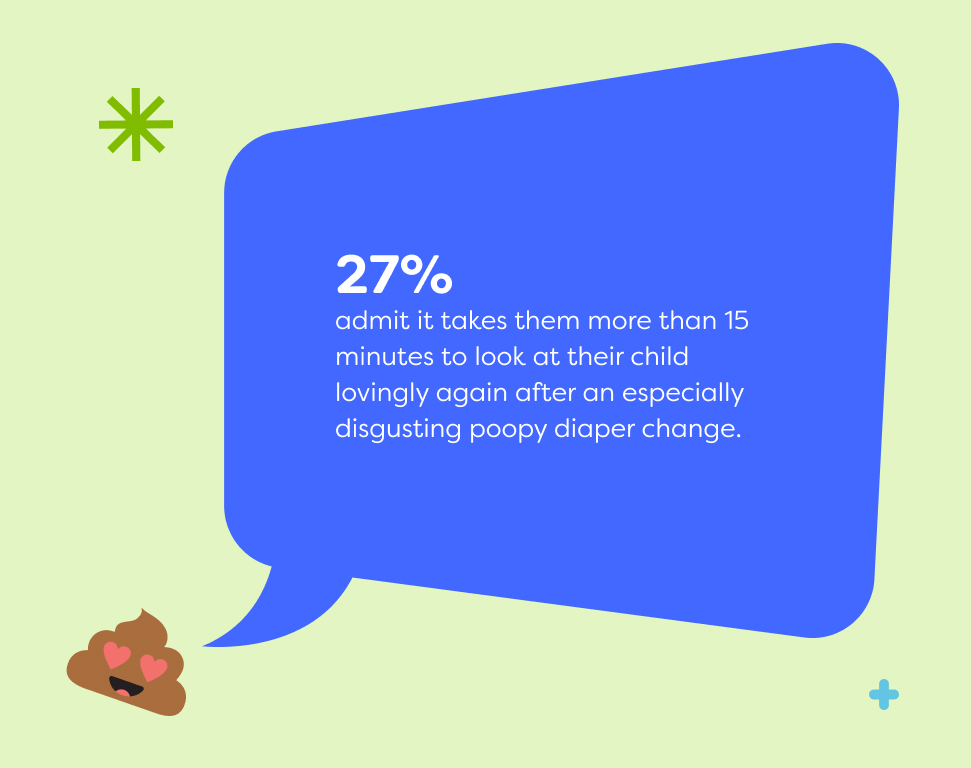 27%
admit it takes them more than 15 minutes to look at their child lovingly again after an especially disgusting poopy diaper change.